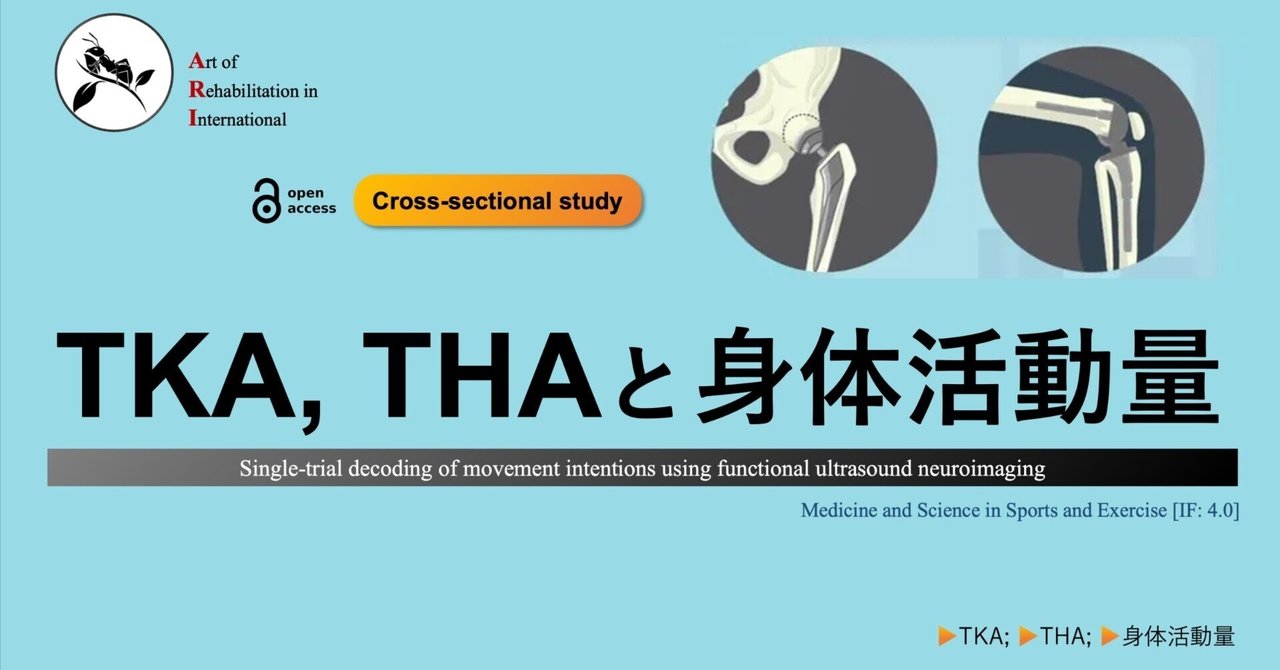 Art of
Rehabilitation in
International

open access

Cross-sectional study

TKA, THAと身体活動量

Single-trial decoding of movement intentions using functional ultrasound neuroimaging

Medicine and Science in Sports and Exercise [IF: 4.0]

▶TKA; ▶THA; ▶身体活動量